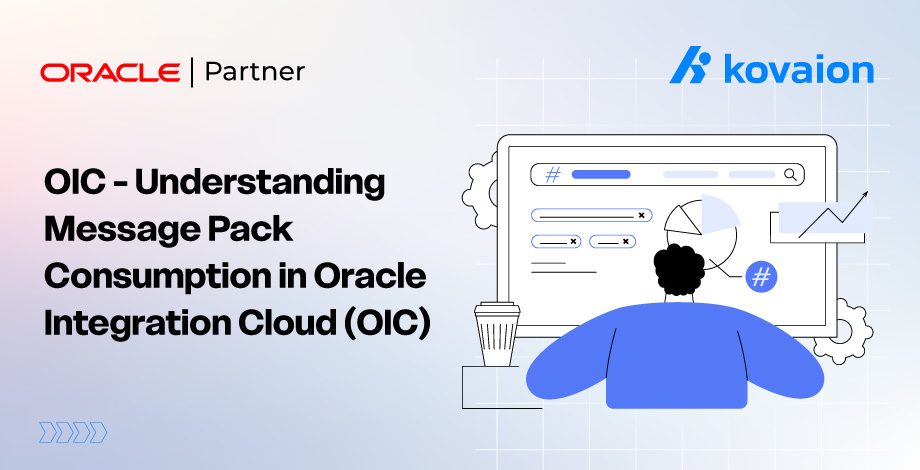 ORACLE | Partner

kovaion

OIC - Understanding Message Pack Consumption in Oracle Integration Cloud (OIC)

#

#